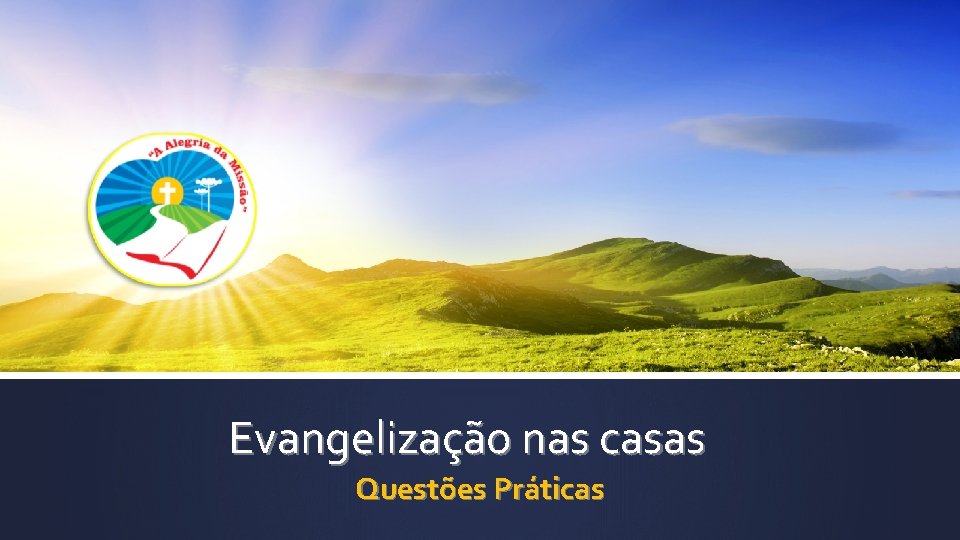 "A Alegria da Missão"

Evangelização nas casas

Questões Práticas